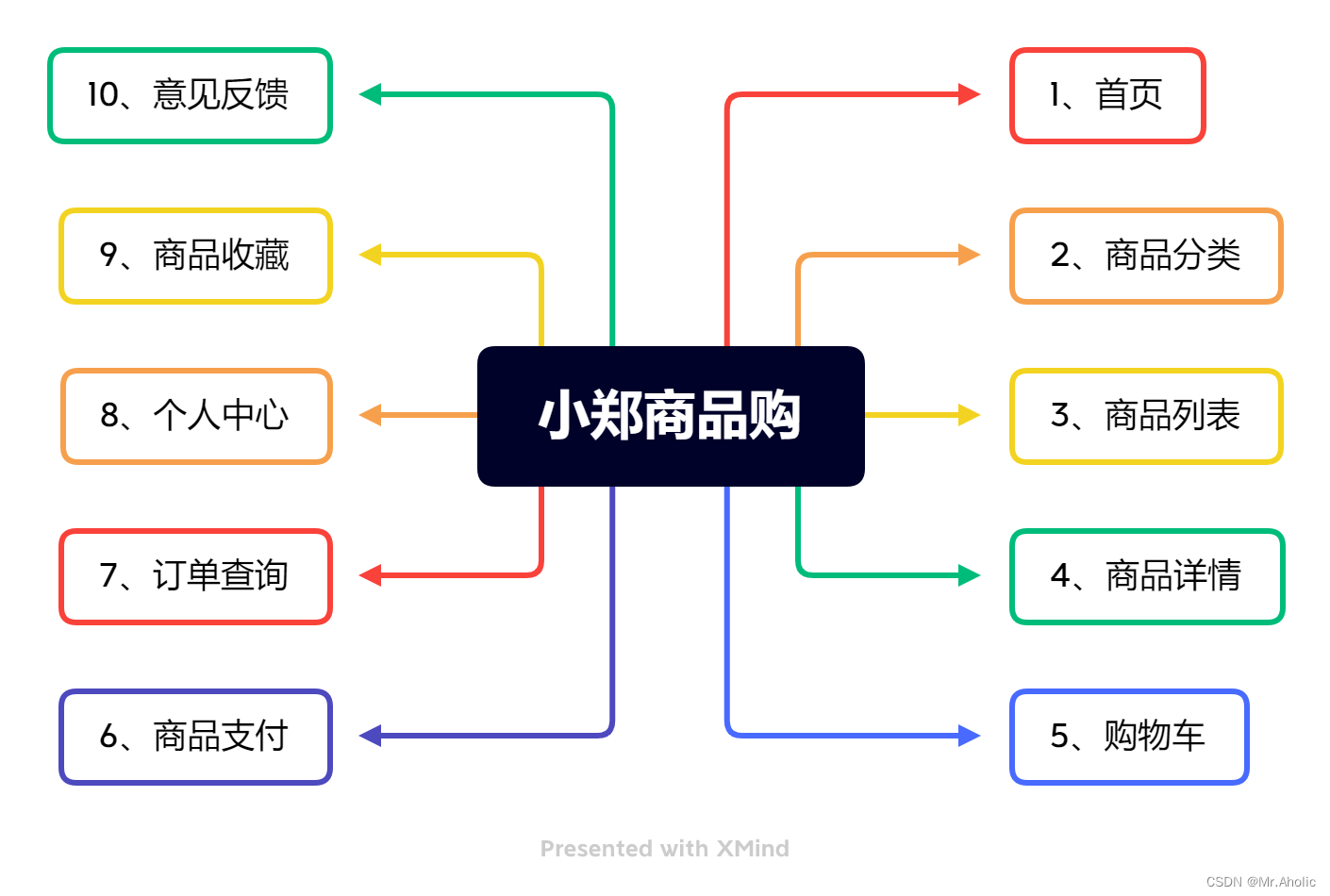 小郑商品购

1、首页

2、商品分类

3、商品列表

4、商品详情

5、购物车

6、商品支付

7、订单查询

8、个人中心

9、商品收藏

10、意见反馈

Presented with XMind

CSDN @Mr.Aholic